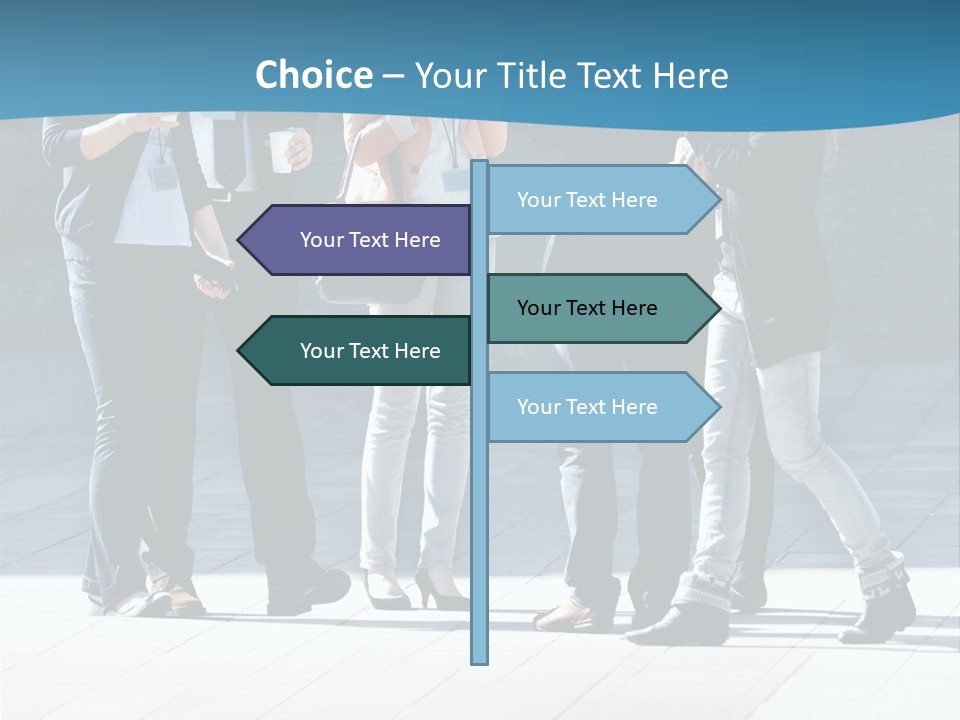 Choice – Your Title Text Here

Your Text Here

Your Text Here

Your Text Here

Your Text Here

Your Text Here